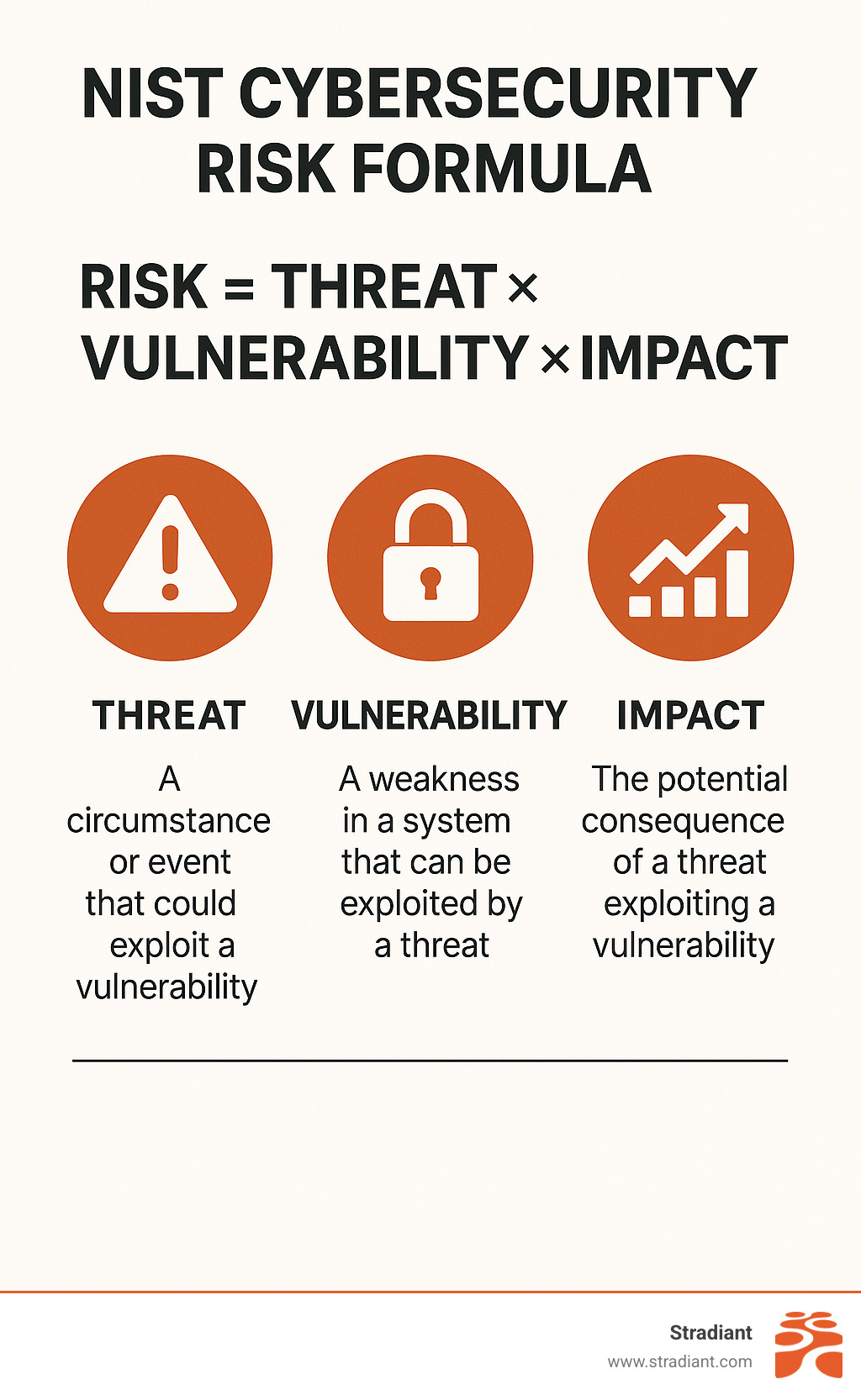 NIST CYBERSECURITY RISK FORMULA

RISK = THREAT × VULNERABILITY × IMPACT

THREAT

A circumstance or event that could exploit a vulnerability

VULNERABILITY

A weakness in a system that can be exploited by a threat

IMPACT

The potential consequence of a threat exploiting a vulnerability

Stradiant
www.stradiant.com